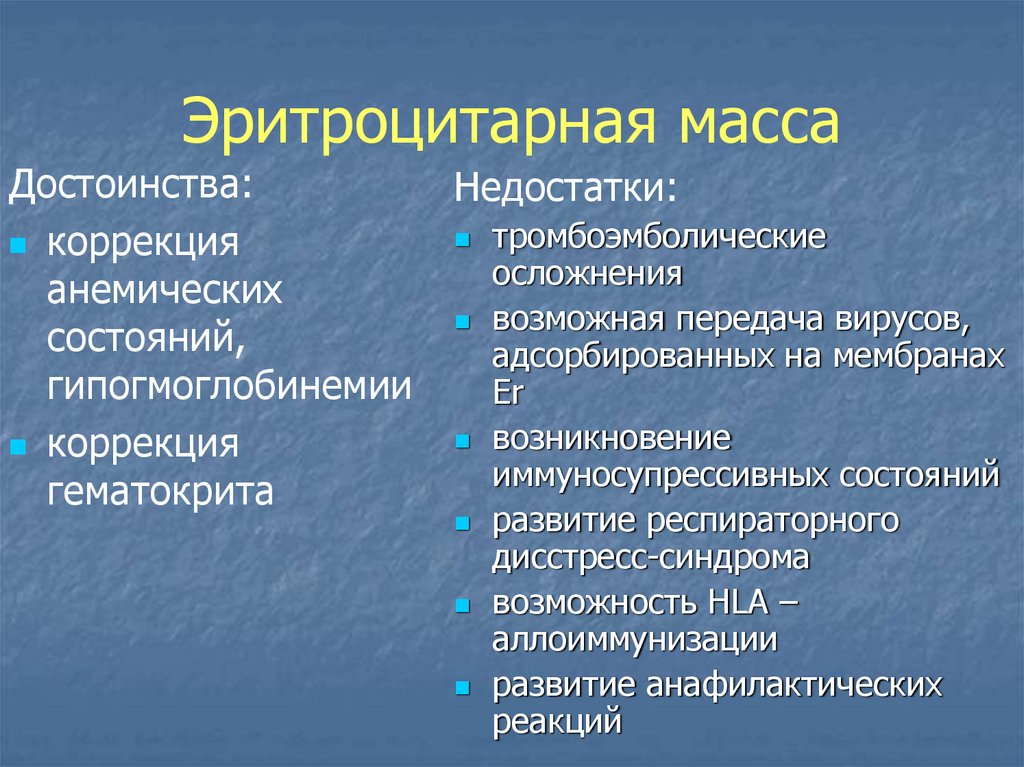 Эритроцитарная масса

Достоинства:

- коррекция анемических состояний, гипогмоглобинемии
- коррекция гематокрита

Недостатки:

- тромбоэмболические осложнения
- возможная передача вирусов, адсорбированных на мембранах Er
- возникновение иммуносупрессивных состояний
- развитие респираторного дисстресс-синдрома
- возможность HLA – аллоиммунизации
- развитие анафилактических реакций